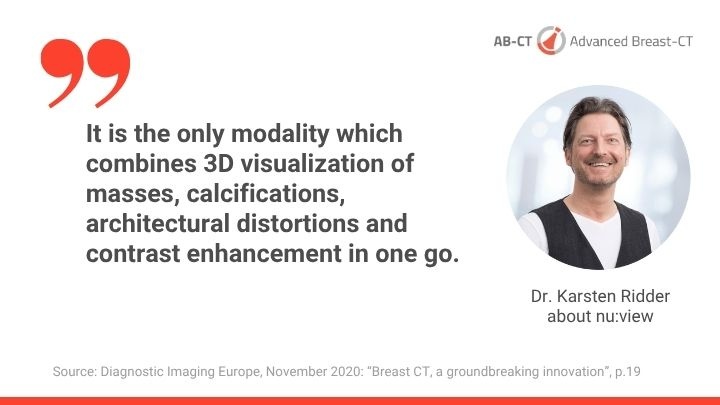 AB-CT Advanced Breast-CT

It is the only modality which combines 3D visualization of masses, calcifications, architectural distortions and contrast enhancement in one go.

Dr. Karsten Ridder
about nu:view

Source: Diagnostic Imaging Europe, November 2020: "Breast CT, a groundbreaking innovation", p.19